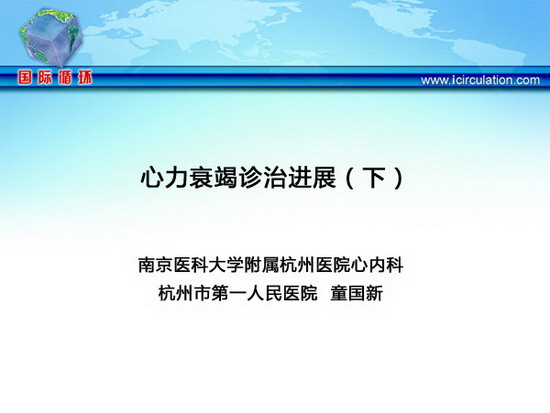 国际循环

www.icirculation.com

心力衰竭诊治进展（下）

南京医科大学附属杭州医院心内科
杭州市第一人民医院 童国新